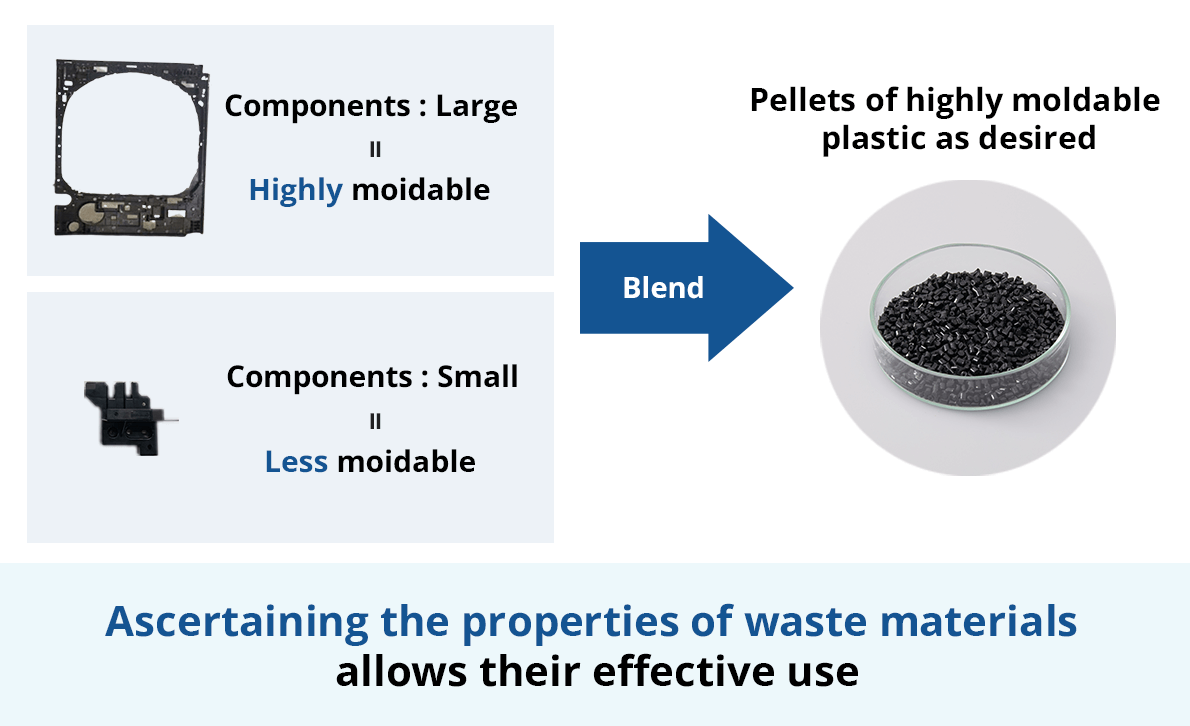 Components : Large
=
Highly moidable

Components : Small
=
Less moidable

Blend

Pellets of highly moldable plastic as desired

Ascertaining the properties of waste materials allows their effective use